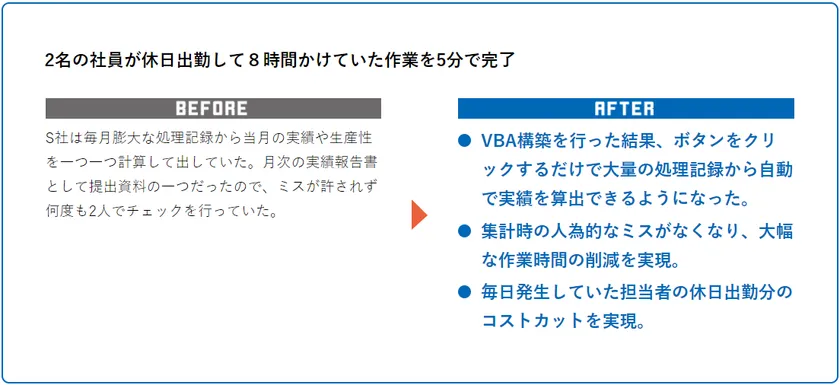 2名の社員が休日出勤して８時間かけていた作業を5分で完了

BEFORE

S社は毎月膨大な処理記録から当月の実績や生産性を一つ一つ計算して出していた。月次の実績報告書として提出資料の一つだったので、ミスが許されず何度も2人でチェックを行っていた。

AFTER

● VBA構築を行った結果、ボタンをクリックするだけで大量の処理記録から自動で実績を算出できるようになった。

● 集計時の人為的なミスがなくなり、大幅な作業時間の削減を実現。

● 毎日発生していた担当者の休日出勤分のコストカットを実現。